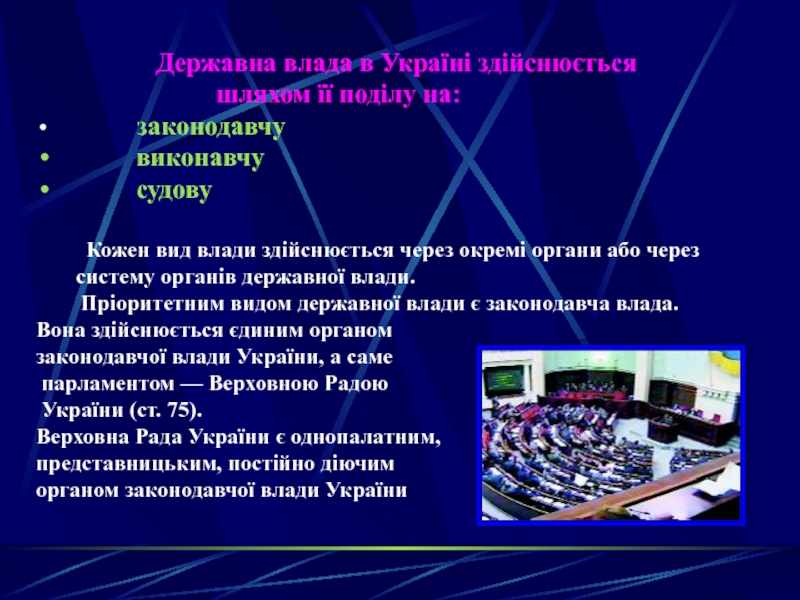 Державна влада в Україні здійснюється шляхом її поділу на:

• законодавчу
• виконавчу
• судову

Кожен вид влади здійснюється через окремі органи або через систему органів державної влади.

Пріоритетним видом державної влади є законодавча влада. Вона здійснюється єдиним органом законодавчої влади України, а саме парламентом — Верховною Радою України (ст. 75).

Верховна Рада України є однопалатним, представницьким, постійно діючим органом законодавчої влади України